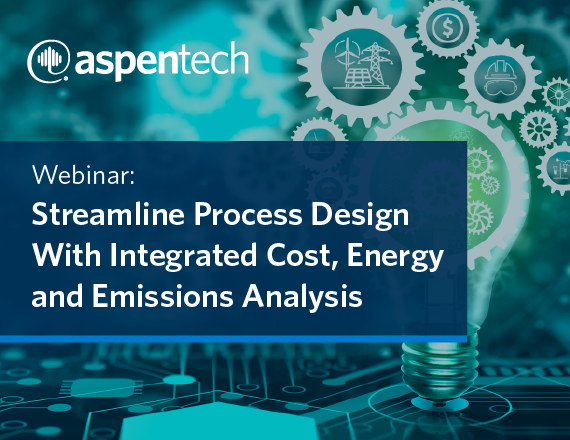 aspentech

Webinar:
Streamline Process Design With Integrated Cost, Energy and Emissions Analysis